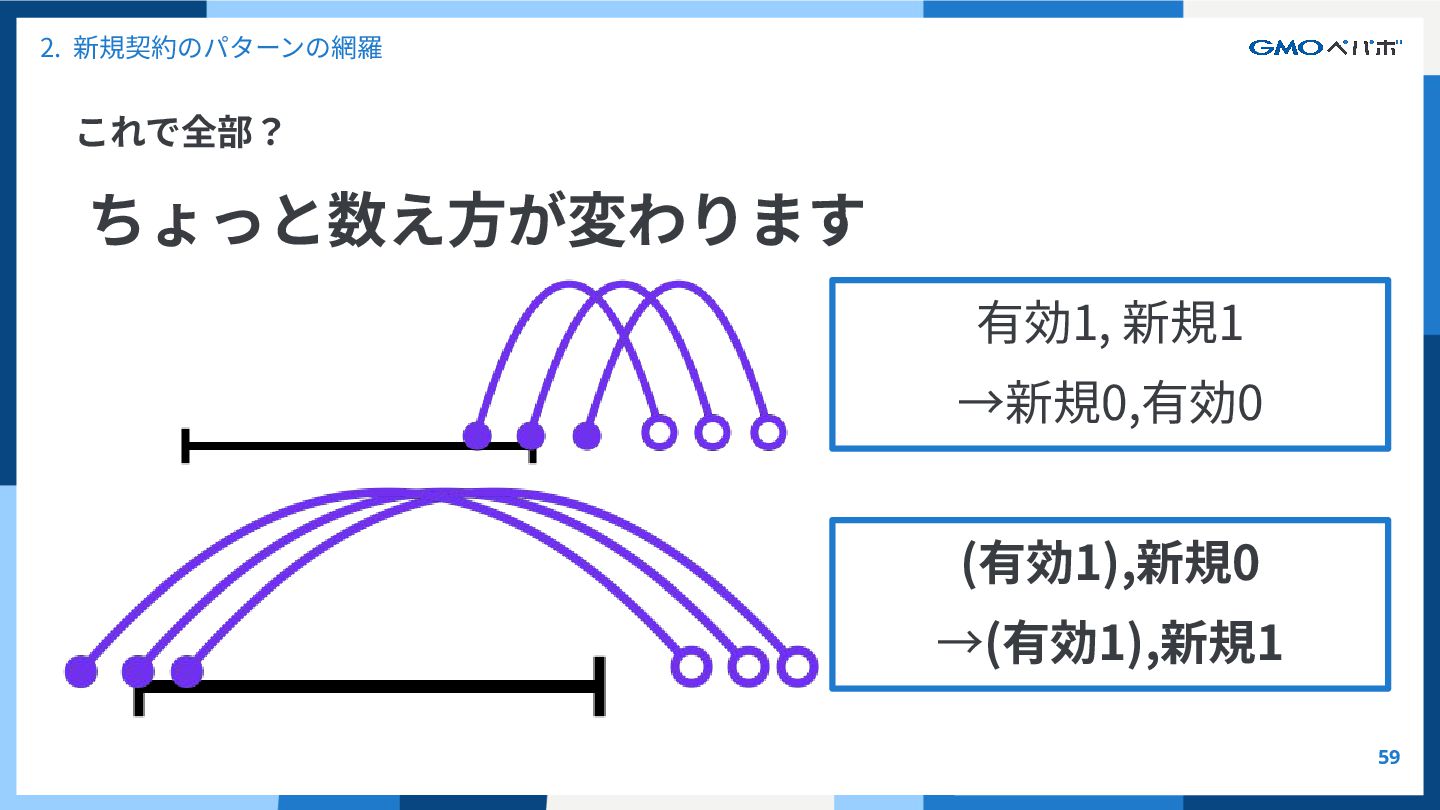 2. 新規契約のパターンの網羅

GMOペパボ

これで全部？

ちょっと数え方が変わります

有効1, 新規1
→新規0,有効0

(有効1),新規0
→(有効1),新規1

59